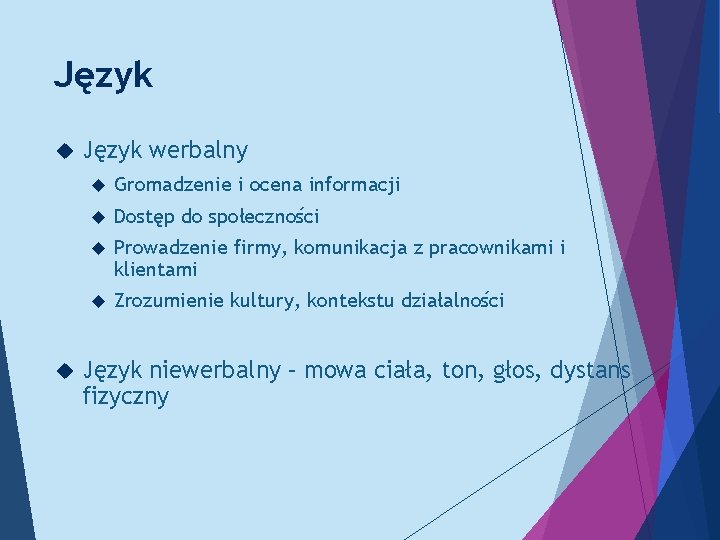 Język

Język werbalny

Gromadzenie i ocena informacji

Dostęp do społeczności

Prowadzenie firmy, komunikacja z pracownikami i klientami

Zrozumienie kultury, kontekstu działalności

Język niewerbalny – mowa ciała, ton, głos, dystans fizyczny